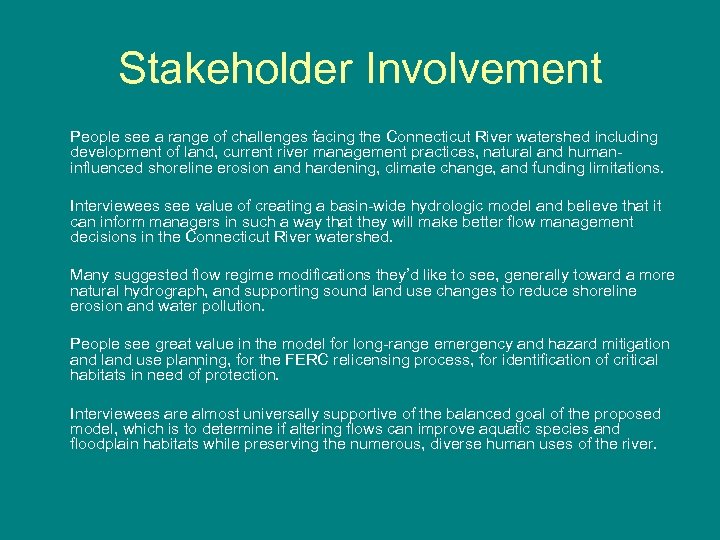 Stakeholder Involvement

People see a range of challenges facing the Connecticut River watershed including development of land, current river management practices, natural and human-influenced shoreline erosion and hardening, climate change, and funding limitations.

Interviewees see value of creating a basin-wide hydrologic model and believe that it can inform managers in such a way that they will make better flow management decisions in the Connecticut River watershed.

Many suggested flow regime modifications they'd like to see, generally toward a more natural hydrograph, and supporting sound land use changes to reduce shoreline erosion and water pollution.

People see great value in the model for long-range emergency and hazard mitigation and land use planning, for the FERC relicensing process, for identification of critical habitats in need of protection.

Interviewees are almost universally supportive of the balanced goal of the proposed model, which is to determine if altering flows can improve aquatic species and floodplain habitats while preserving the numerous, diverse human uses of the river.